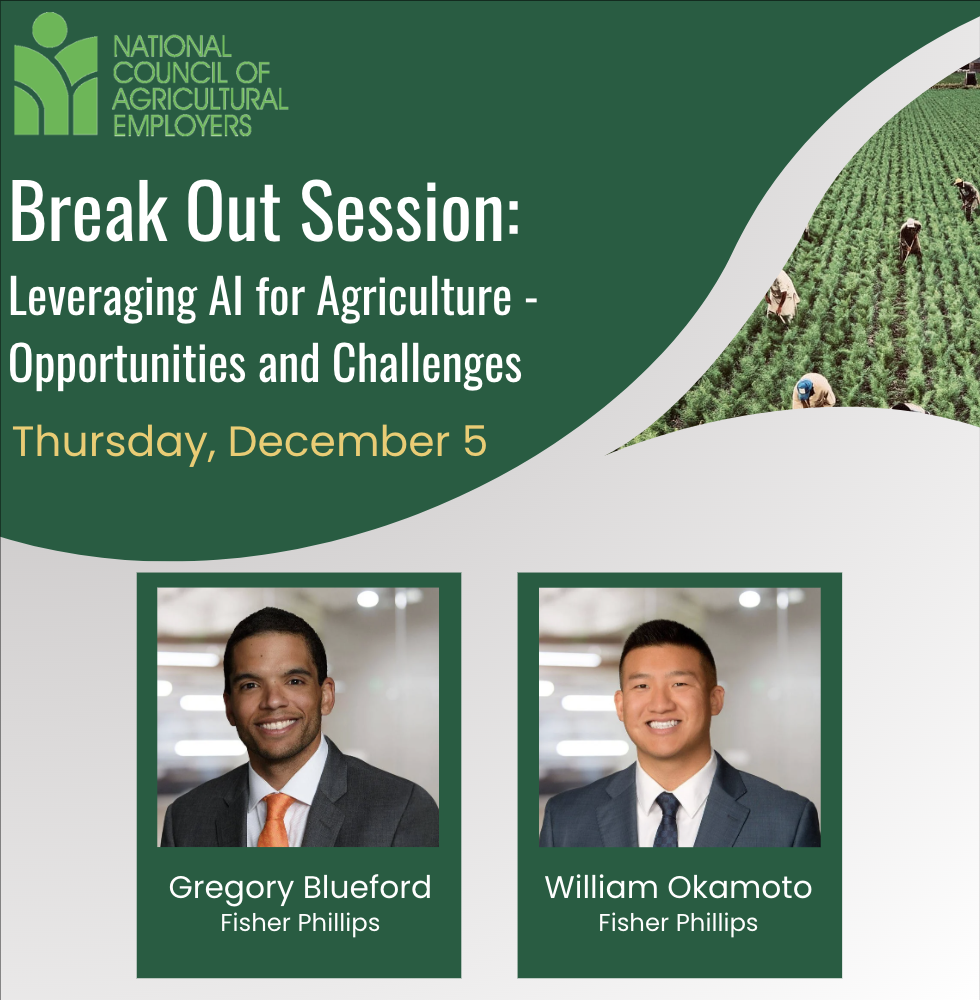 NATIONAL COUNCIL OF AGRICULTURAL EMPLOYERS

Break Out Session:

Leveraging AI for Agriculture - Opportunities and Challenges

Thursday, December 5

Gregory Blueford
Fisher Phillips

William Okamoto
Fisher Phillips